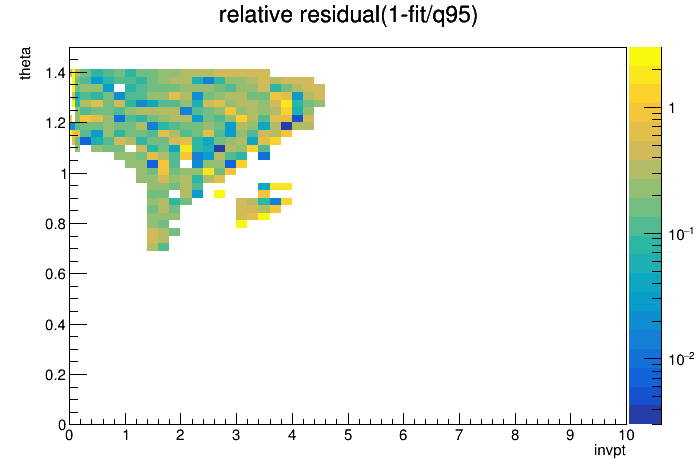 relative residual(1-fit/q95)

theta

1.4
1.2
1
0.8
0.6
0.4
0.2
0

0 1 2 3 4 5 6 7 8 9 10

invpt

1
$10^{-1}$
$10^{-2}$